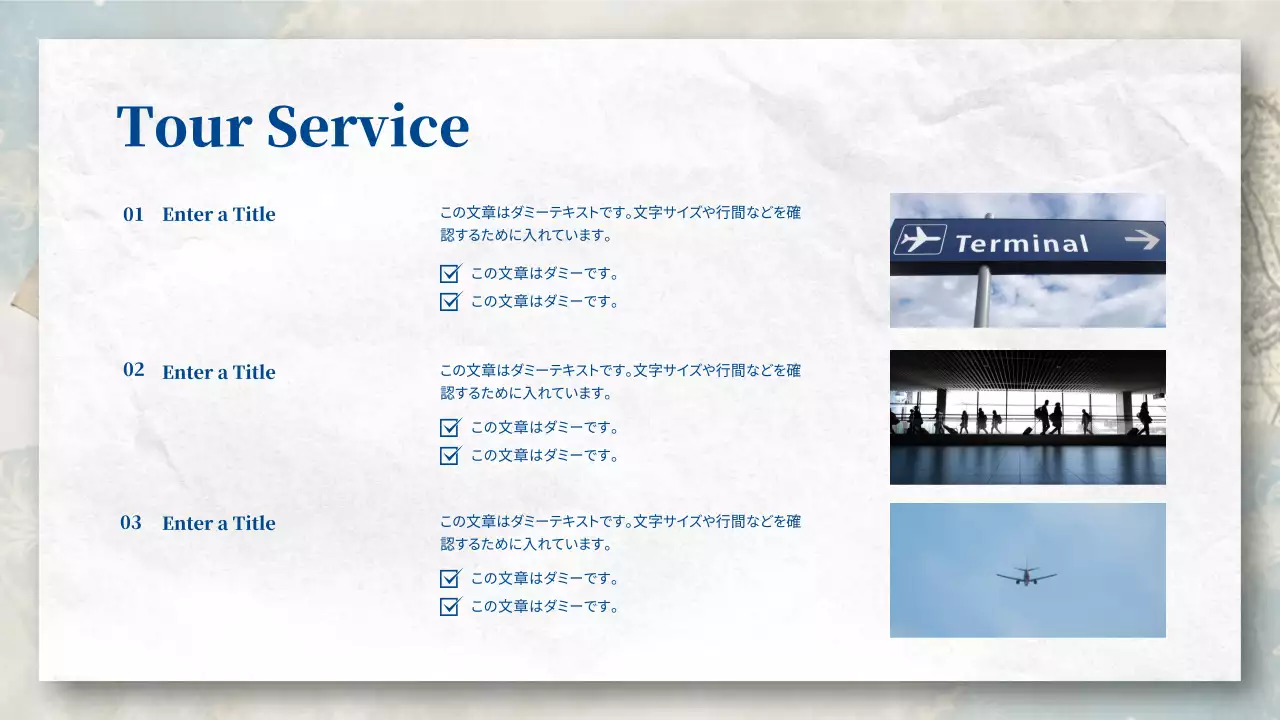 Tour Service

01 Enter a Title

この文章はダミーテキストです。文字サイズや行間などを確認するために入れています。

この文章はダミーです。
この文章はダミーです。

Terminal

02 Enter a Title

この文章はダミーテキストです。文字サイズや行間などを確認するために入れています。

この文章はダミーです。
この文章はダミーです。

03 Enter a Title

この文章はダミーテキストです。文字サイズや行間などを確認するために入れています。

この文章はダミーです。
この文章はダミーです。